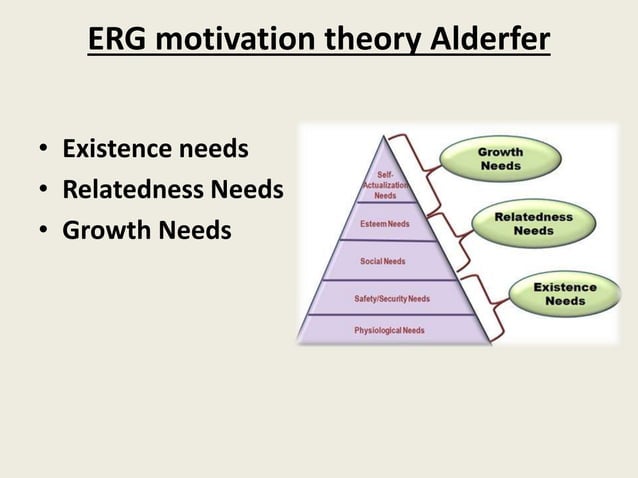 ERG motivation theory Alderfer

• Existence needs
• Relatedness Needs
• Growth Needs

Self-Actualization Needs
Esteem Needs
Social Needs
Safety/Security Needs
Physiological Needs

Growth Needs
Relatedness Needs
Existence Needs